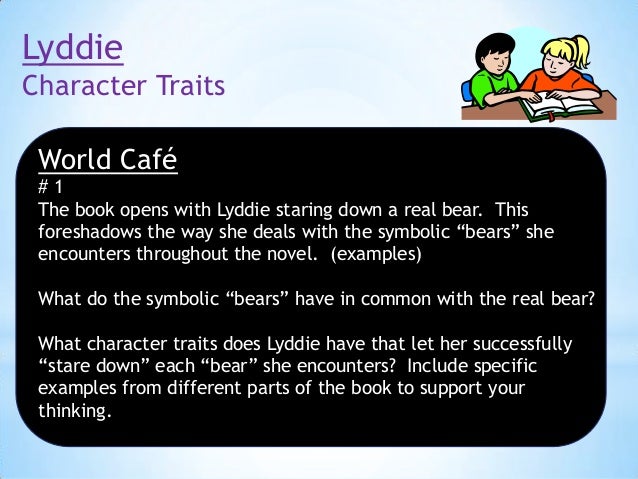 Lyddie
Character Traits

World Café
# 1
The book opens with Lyddie staring down a real bear. This foreshadows the way she deals with the symbolic “bears” she encounters throughout the novel. (examples)

What do the symbolic “bears” have in common with the real bear?

What character traits does Lyddie have that let her successfully “stare down” each “bear” she encounters? Include specific examples from different parts of the book to support your thinking.